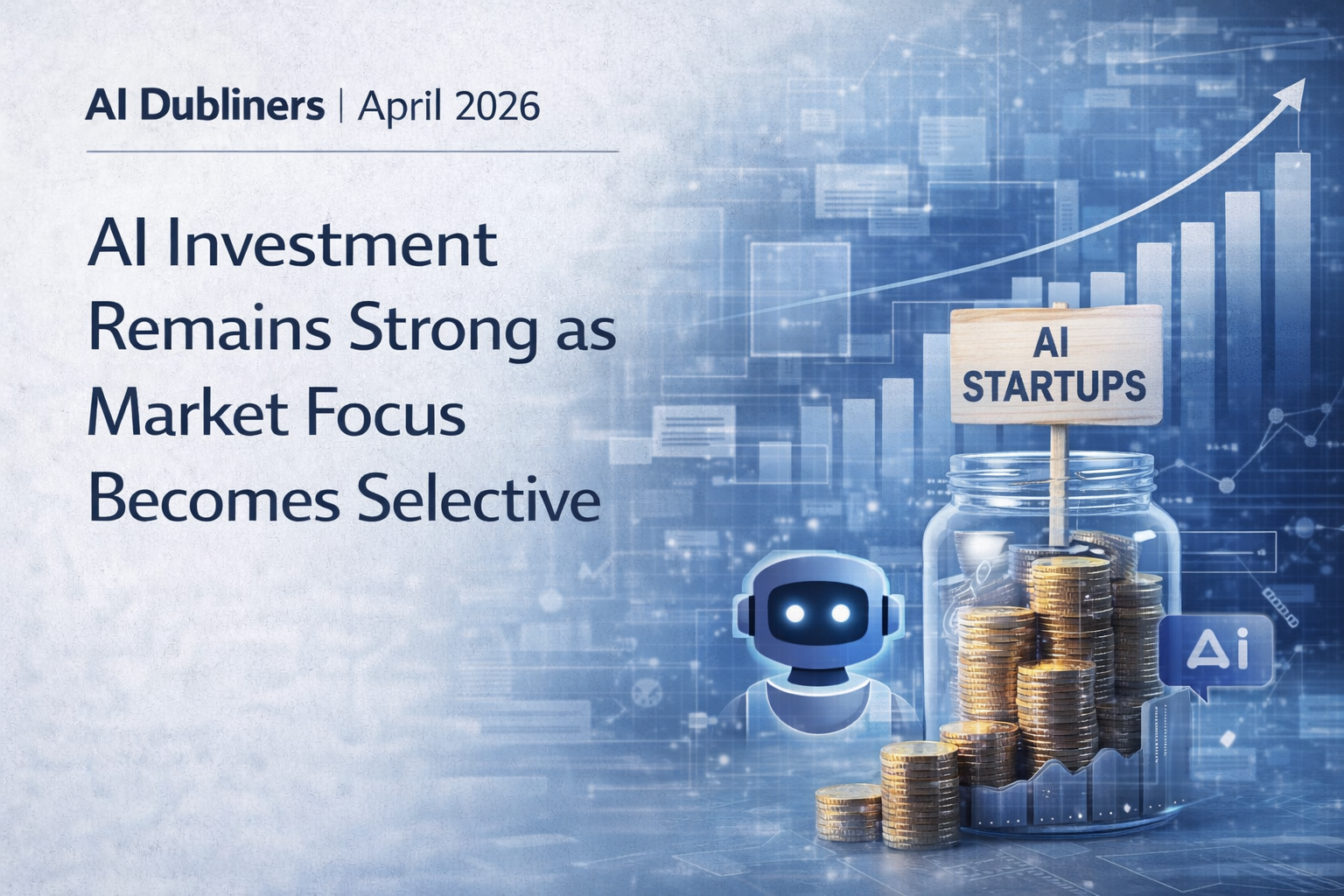 AI Dubliners | April 2026

AI Investment Remains Strong as Market Focus Becomes Selective

AI STARTUPS

Ai